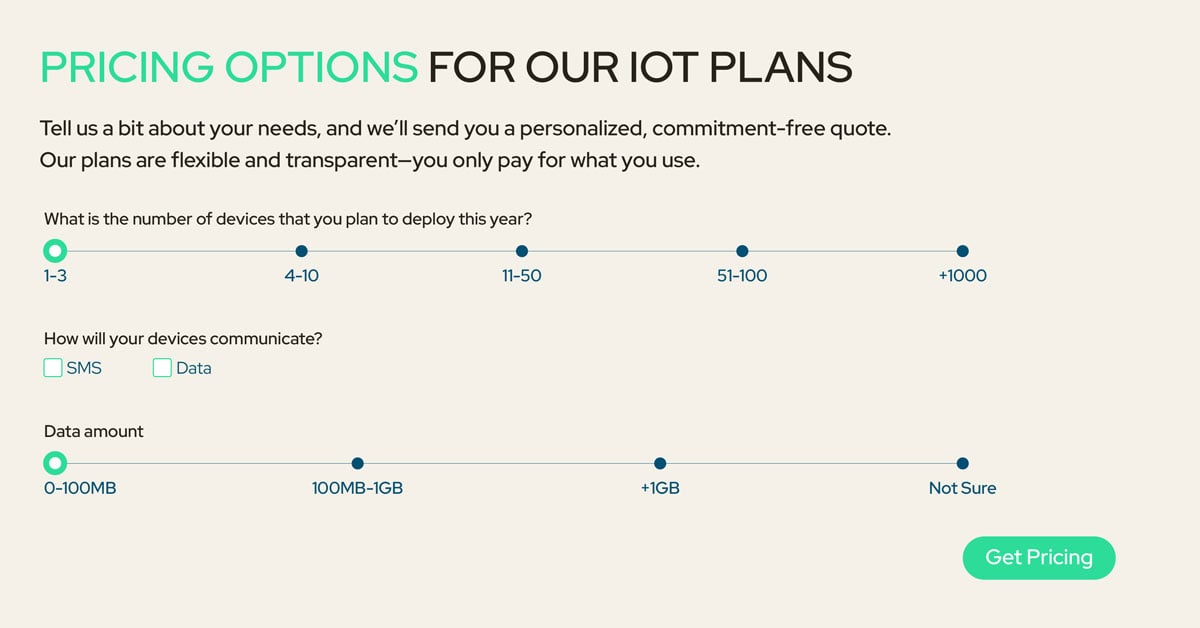 PRICING OPTIONS FOR OUR IOT PLANS

Tell us a bit about your needs, and we'll send you a personalized, commitment-free quote. Our plans are flexible and transparent—you only pay for what you use.

What is the number of devices that you plan to deploy this year?

1-3 4-10 11-50 51-100 +1000

How will your devices communicate?

SMS Data

Data amount

0-100MB 100MB-1GB +1GB Not Sure

Get Pricing